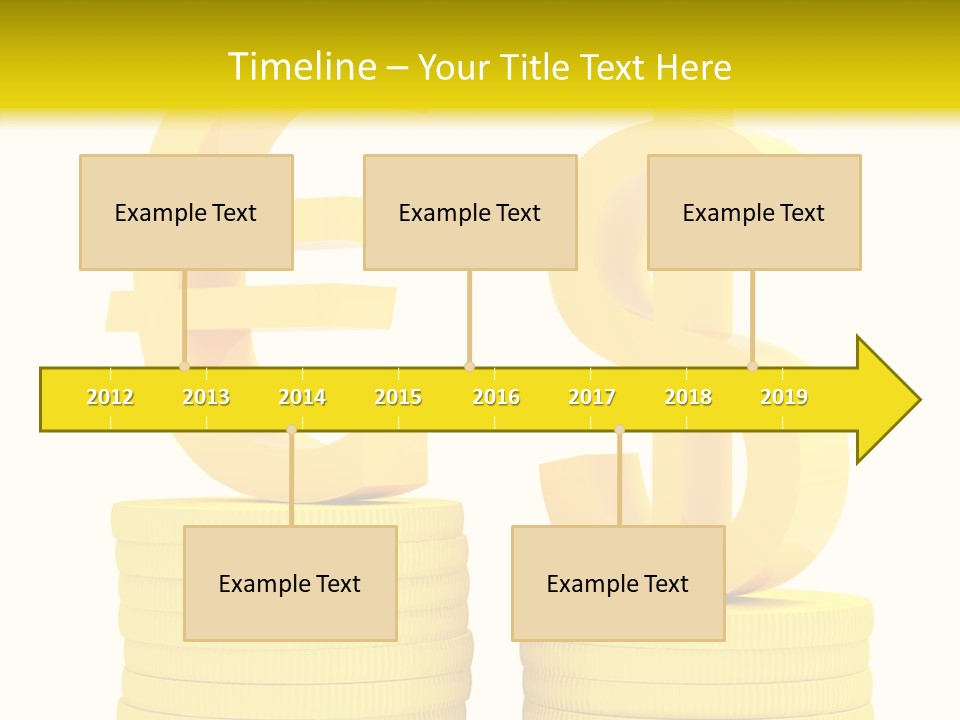 Timeline – Your Title Text Here

Example Text

Example Text

Example Text

2012 2013 2014 2015 2016 2017 2018 2019

Example Text

Example Text